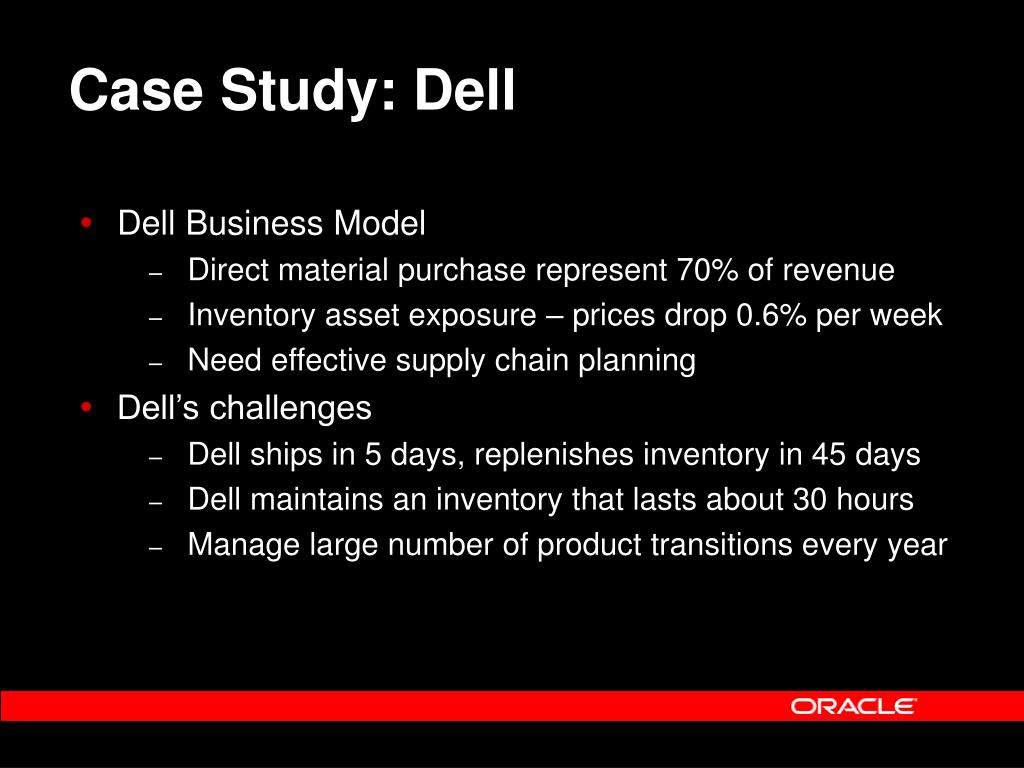 Case Study: Dell

• Dell Business Model
– Direct material purchase represent 70% of revenue
– Inventory asset exposure – prices drop 0.6% per week
– Need effective supply chain planning

• Dell's challenges
– Dell ships in 5 days, replenishes inventory in 45 days
– Dell maintains an inventory that lasts about 30 hours
– Manage large number of product transitions every year

ORACLE